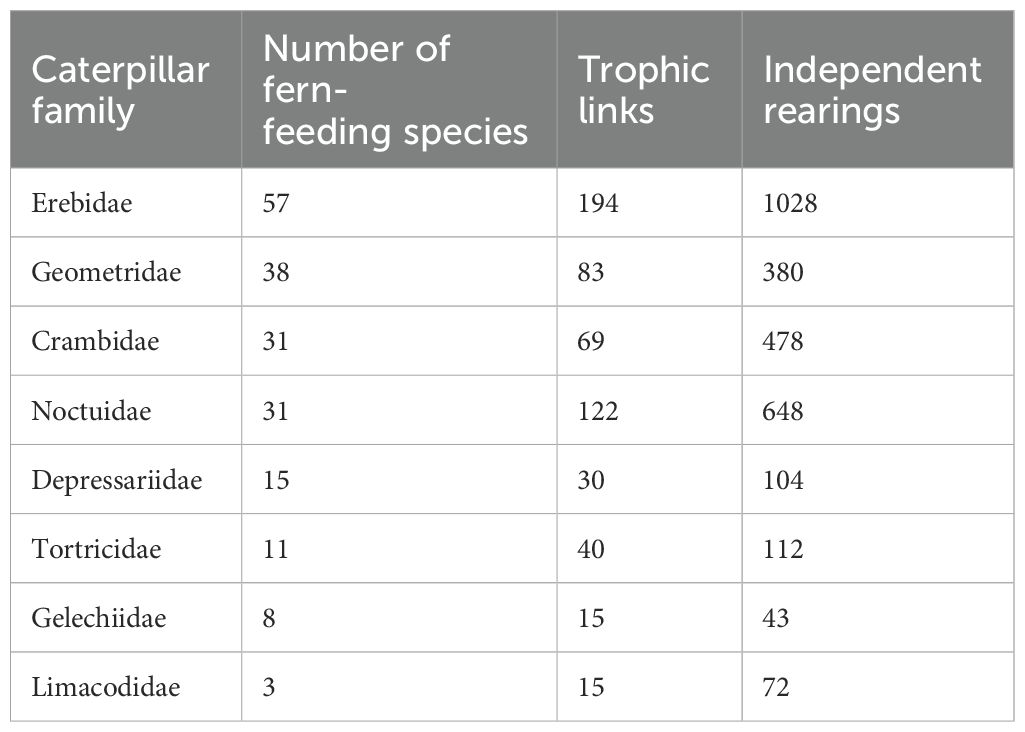 | Caterpillar family | Number of fern-feeding species | Trophic links | Independent rearings |
|---|---|---|---|
| Erebidae | 57 | 194 | 1028 |
| Geometridae | 38 | 83 | 380 |
| Crambidae | 31 | 69 | 478 |
| Noctuidae | 31 | 122 | 648 |
| Depressariidae | 15 | 30 | 104 |
| Tortricidae | 11 | 40 | 112 |
| Gelechiidae | 8 | 15 | 43 |
| Limacodidae | 3 | 15 | 72 |